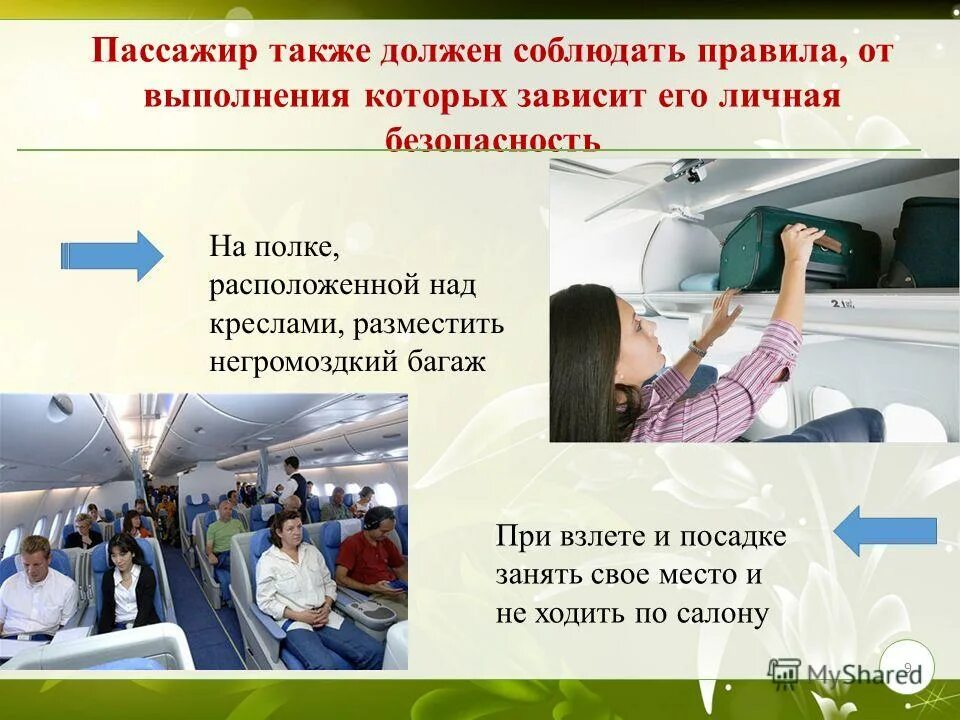 Пассажир также должен соблюдать правила, от выполнения которых зависит его личная безопасность

На полке, расположенной над креслами, разместить негромоздкий багаж

21

При взлете и посадке занять свое место и не ходить по салону

9

MyShared